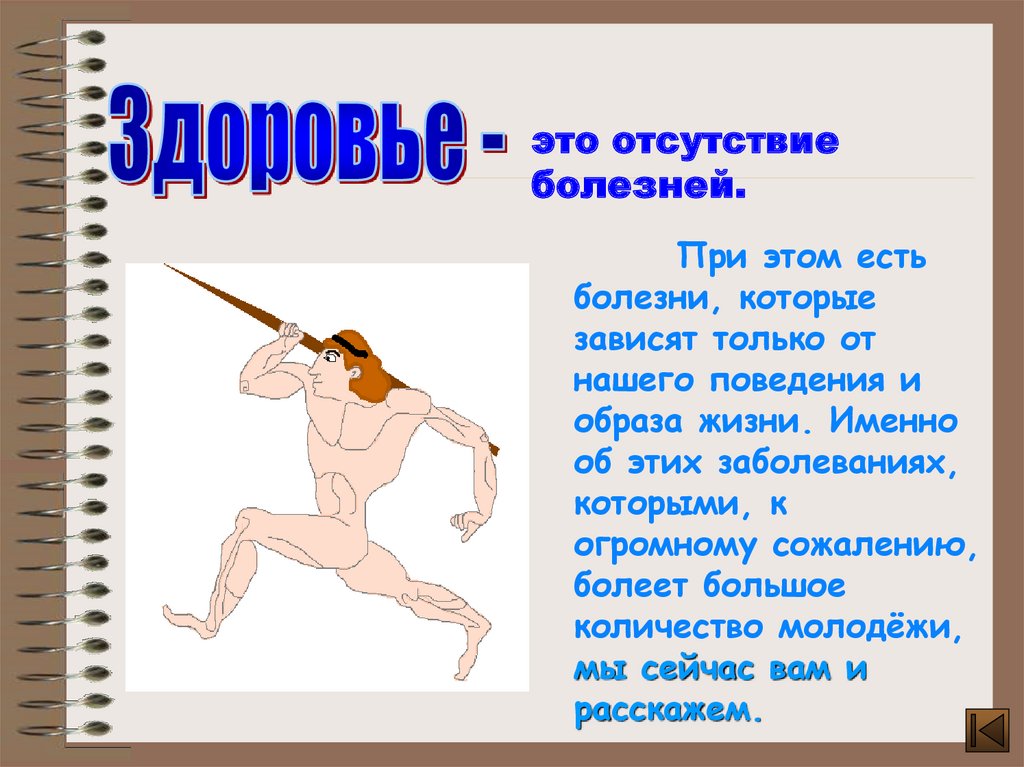 Здоровье - это отсутствие болезней.

При этом есть болезни, которые зависят только от нашего поведения и образа жизни. Именно об этих заболеваниях, которыми, к огромному сожалению, болеет большое количество молодёжи, мы сейчас вам и расскажем.